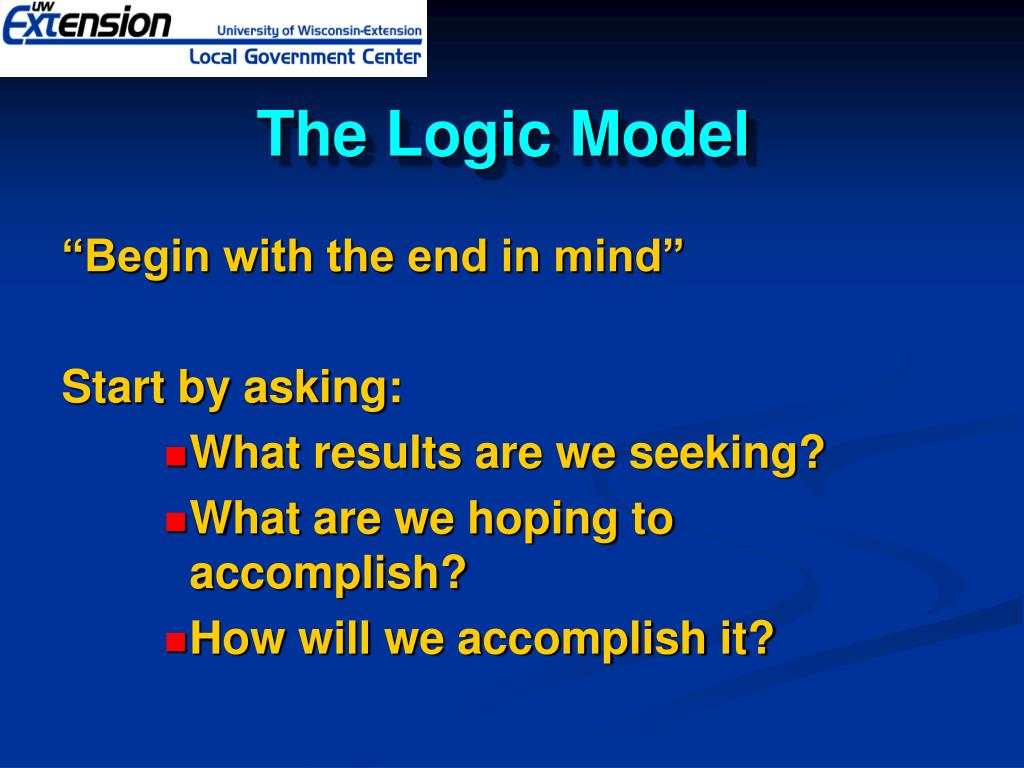 UW Extension University of Wisconsin-Extension Local Government Center

The Logic Model

“Begin with the end in mind”

Start by asking:

- What results are we seeking?
- What are we hoping to accomplish?
- How will we accomplish it?